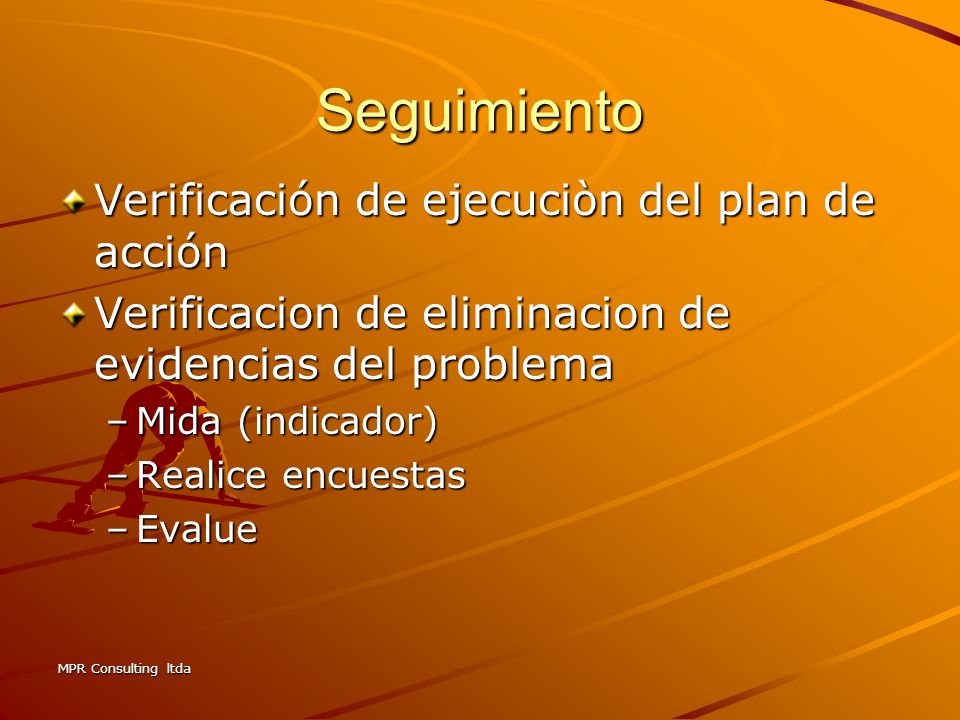 Seguimiento

Verificación de ejecuciòn del plan de acción

Verificacion de eliminacion de evidencias del problema

– Mida (indicador)

– Realice encuestas

– Evalue

MPR Consulting ltda